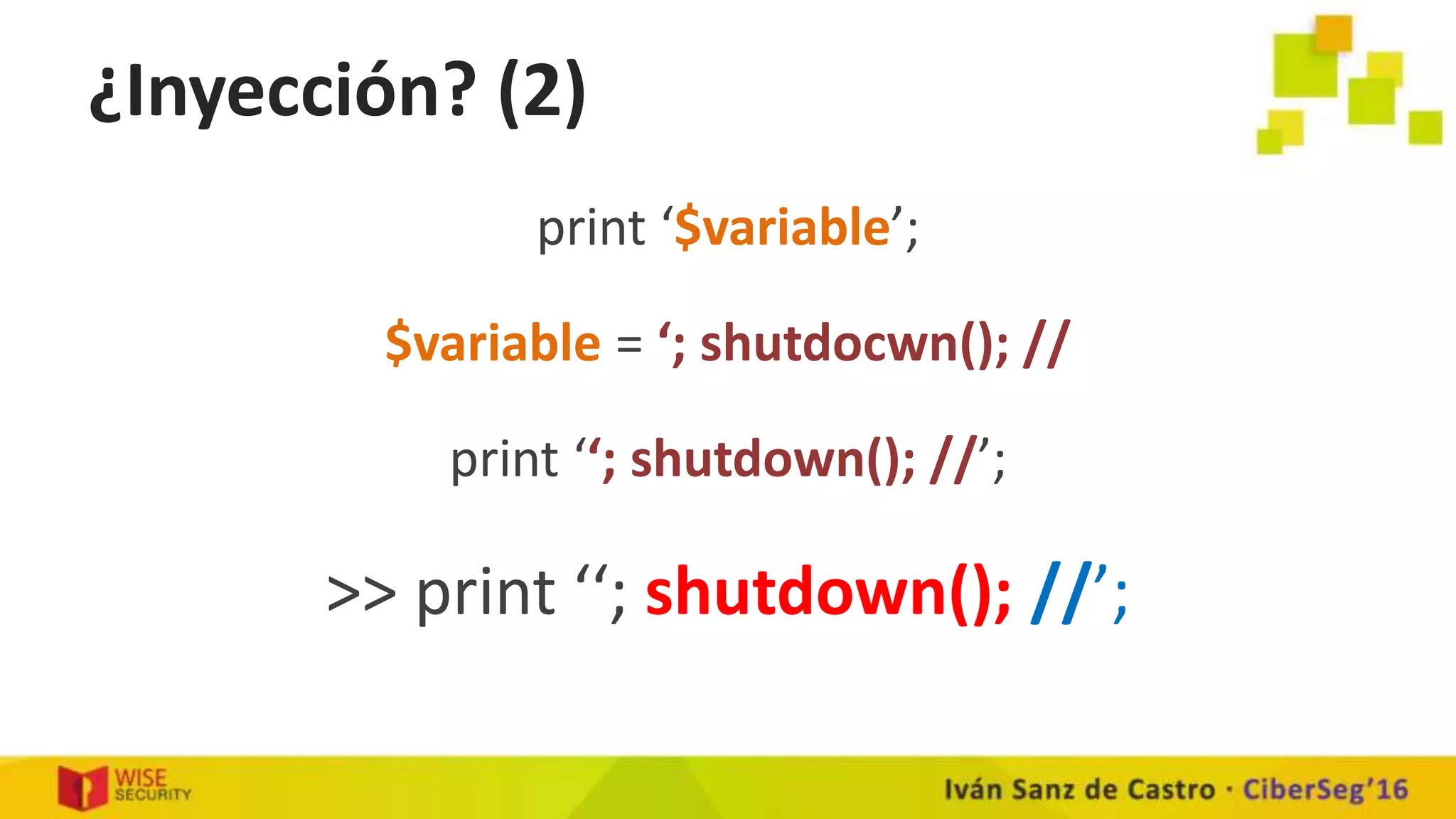 ¿Inyección? (2)

print ‘$variable’;

$variable = ‘; shutdocwn(); //

print ‘‘; shutdown(); //’;

>> print ‘‘; shutdown(); //’;

WISE SECURITY

Iván Sanz de Castro · CiberSeg’16